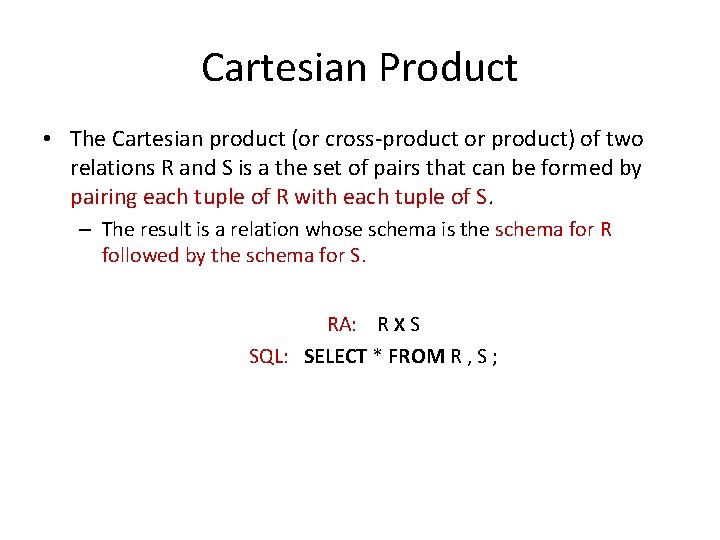 Cartesian Product

• The Cartesian product (or cross-product or product) of two relations R and S is a the set of pairs that can be formed by pairing each tuple of R with each tuple of S.

– The result is a relation whose schema is the schema for R followed by the schema for S.

RA: R X S

SQL: SELECT * FROM R , S ;